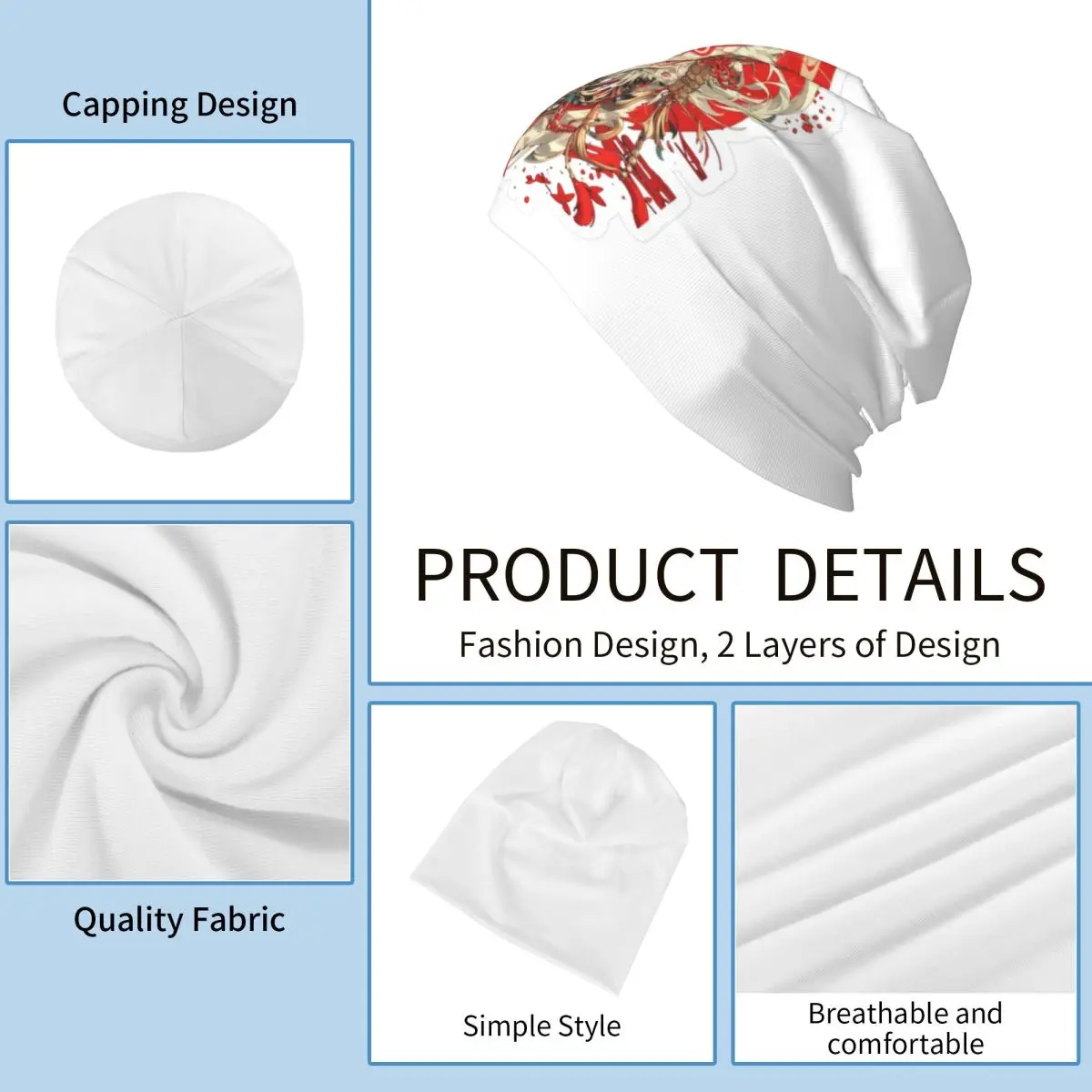 Capping Design

Quality Fabric

PRODUCT DETAILS

Fashion Design, 2 Layers of Design

Simple Style

Breathable and comfortable